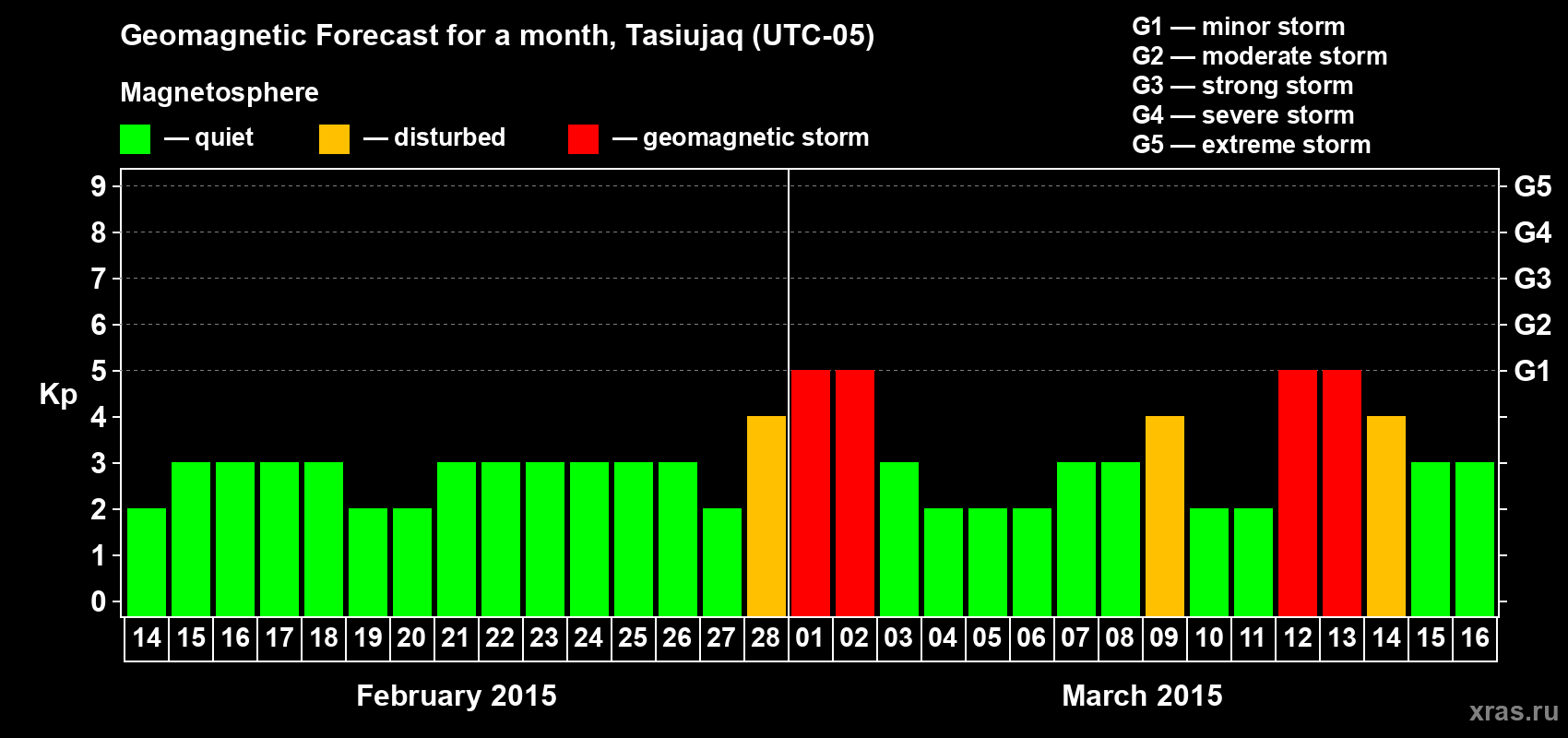 Geomagnetic Forecast for a month, Tasiujaq (UTC-05)

Magnetosphere

— quiet — disturbed — geomagnetic storm

G1 — minor storm
G2 — moderate storm
G3 — strong storm
G4 — severe storm
G5 — extreme storm

Kp

9
8
7
6
5
4
3
2
1
0

G5
G4
G3
G2
G1

14 15 16 17 18 19 20 21 22 23 24 25 26 27 28 01 02 03 04 05 06 07 08 09 10 11 12 13 14 15 16

February 2015

March 2015

xras.ru